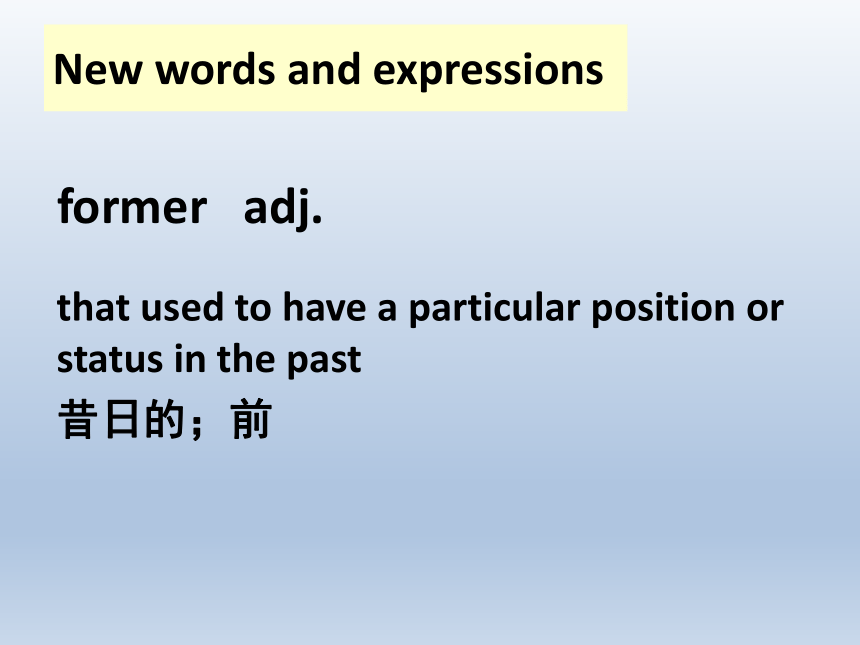 New words and expressions

former adj.

that used to have a particular position or status in the past
昔日的；前